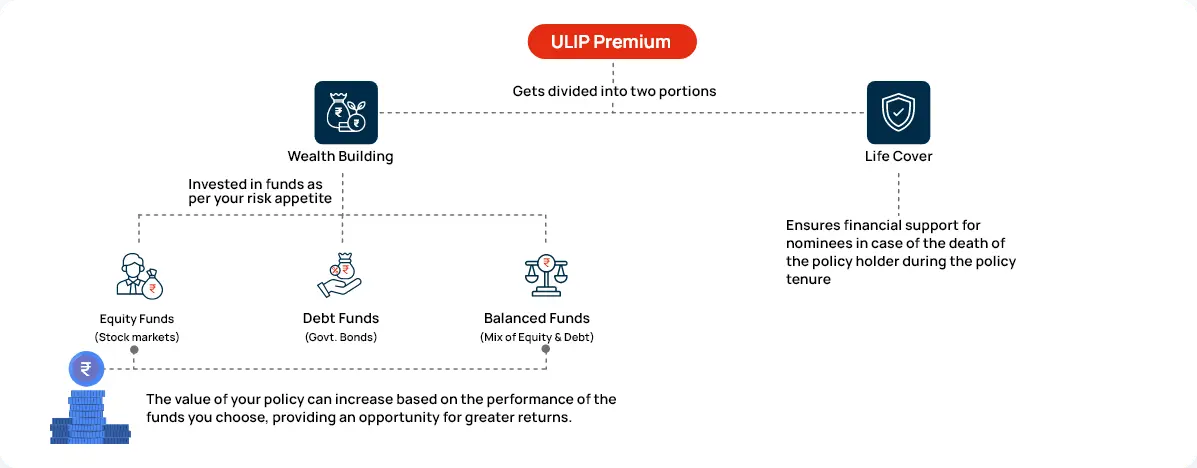 ULIP Premium

Gets divided into two portions

Wealth Building

Life Cover

Invested in funds as per your risk appetite

Ensures financial support for nominees in case of the death of the policy holder during the policy tenure

Equity Funds
(Stock markets)

Debt Funds
(Govt. Bonds)

Balanced Funds
(Mix of Equity & Debt)

The value of your policy can increase based on the performance of the funds you choose, providing an opportunity for greater returns.